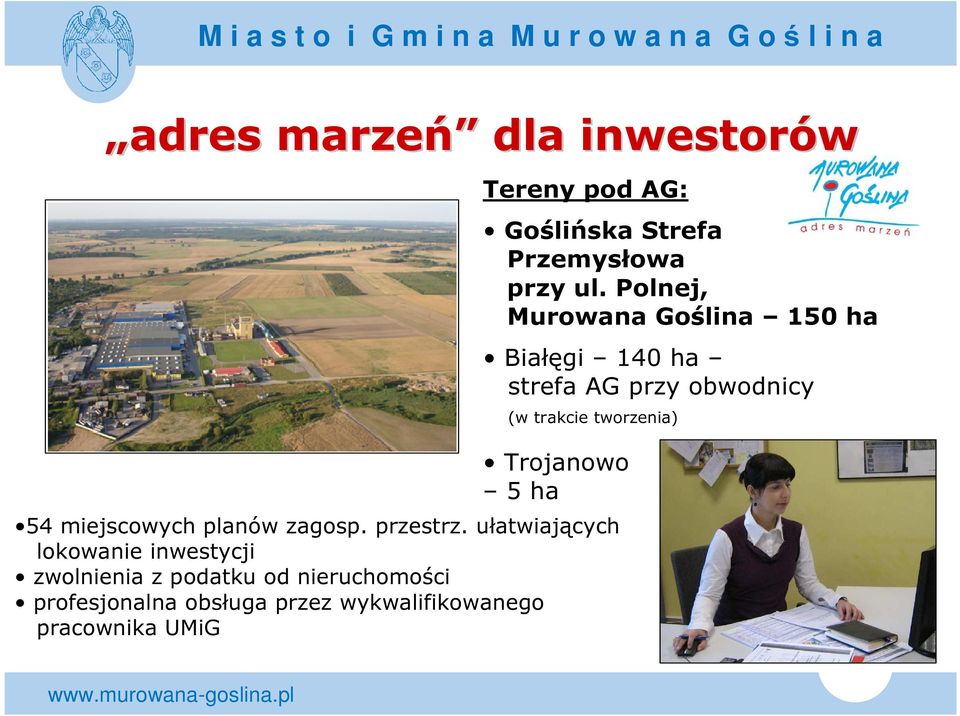 Miasto i Gmina Murowana Goślina

„adres marzeń” dla inwestorów

Tereny pod AG:

MUROWANA GOŚLINA
adres marzeń

• Goślińska Strefa Przemysłowa przy ul. Polnej, Murowana Goślina – 150 ha

• Białęgi – 140 ha – strefa AG przy obwodnicy (w trakcie tworzenia)

• Trojanowo – 5 ha

•54 miejscowych planów zagosp. przestrz. ułatwiających lokowanie inwestycji
• zwolnienia z podatku od nieruchomości
• profesjonalna obsługa przez wykwalifikowanego pracownika UMiG

www.murowana-goslina.pl